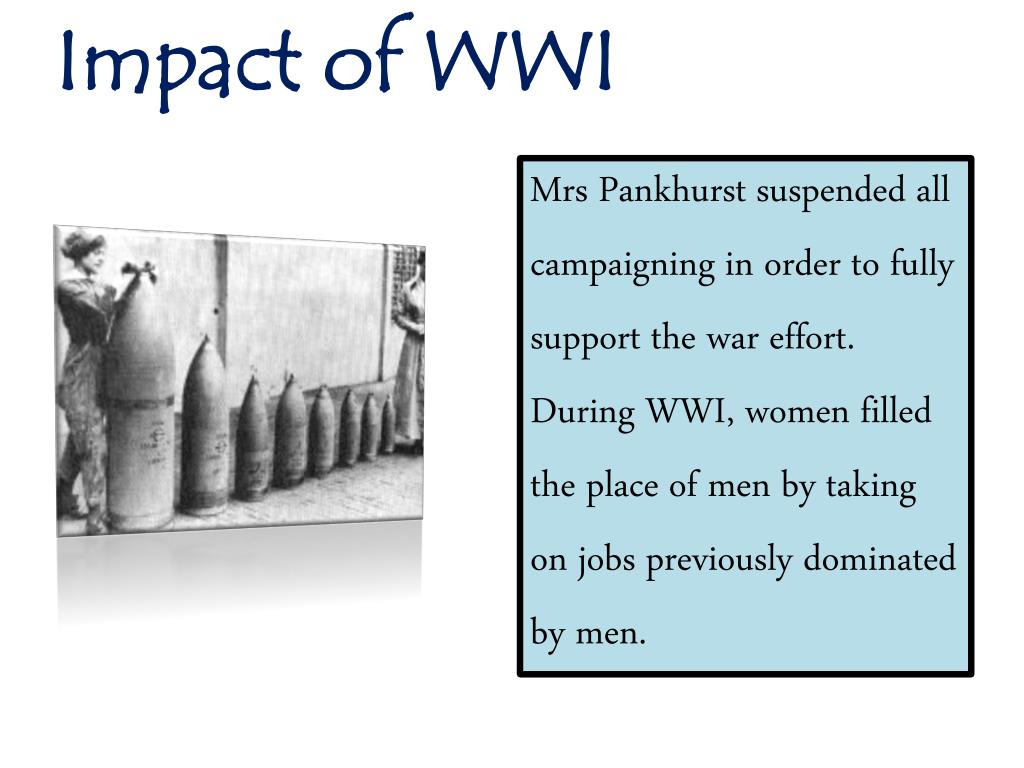 Impact of WWI

Mrs Pankhurst suspended all campaigning in order to fully support the war effort.

During WWI, women filled the place of men by taking on jobs previously dominated by men.